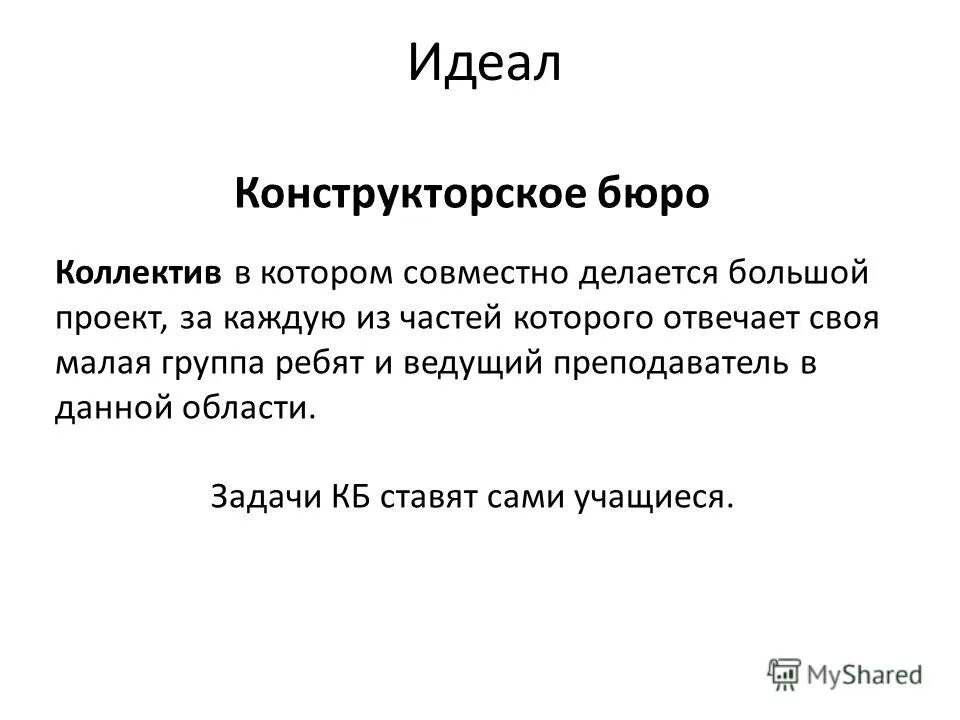 Идеал

Конструкторское бюро

Коллектив в котором совместно делается большой проект, за каждую из частей которого отвечает своя малая группа ребят и ведущий преподаватель в данной области.

Задачи КБ ставят сами учащиеся.

MyShared